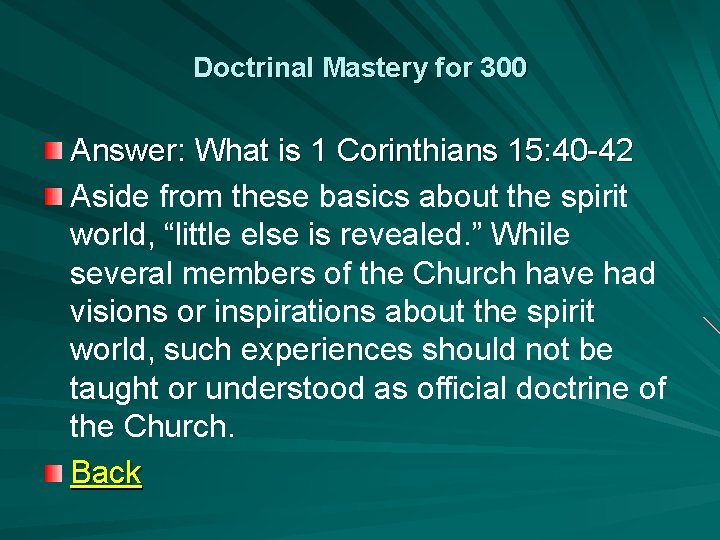 Doctrinal Mastery for 300

Answer: What is 1 Corinthians 15:40-42

Aside from these basics about the spirit world, “little else is revealed.” While several members of the Church have had visions or inspirations about the spirit world, such experiences should not be taught or understood as official doctrine of the Church.

Back